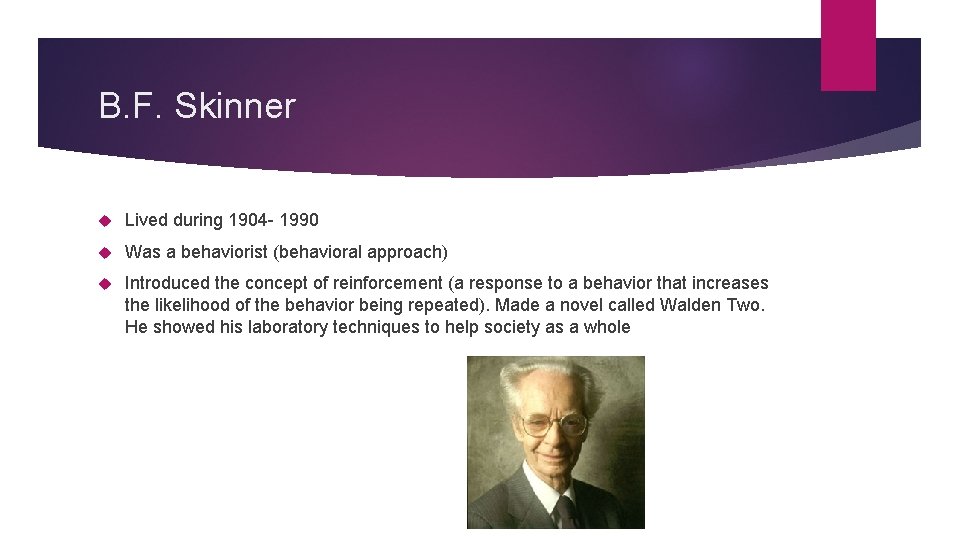 B.F. Skinner

Lived during 1904- 1990

Was a behaviorist (behavioral approach)

Introduced the concept of reinforcement (a response to a behavior that increases the likelihood of the behavior being repeated). Made a novel called Walden Two. He showed his laboratory techniques to help society as a whole